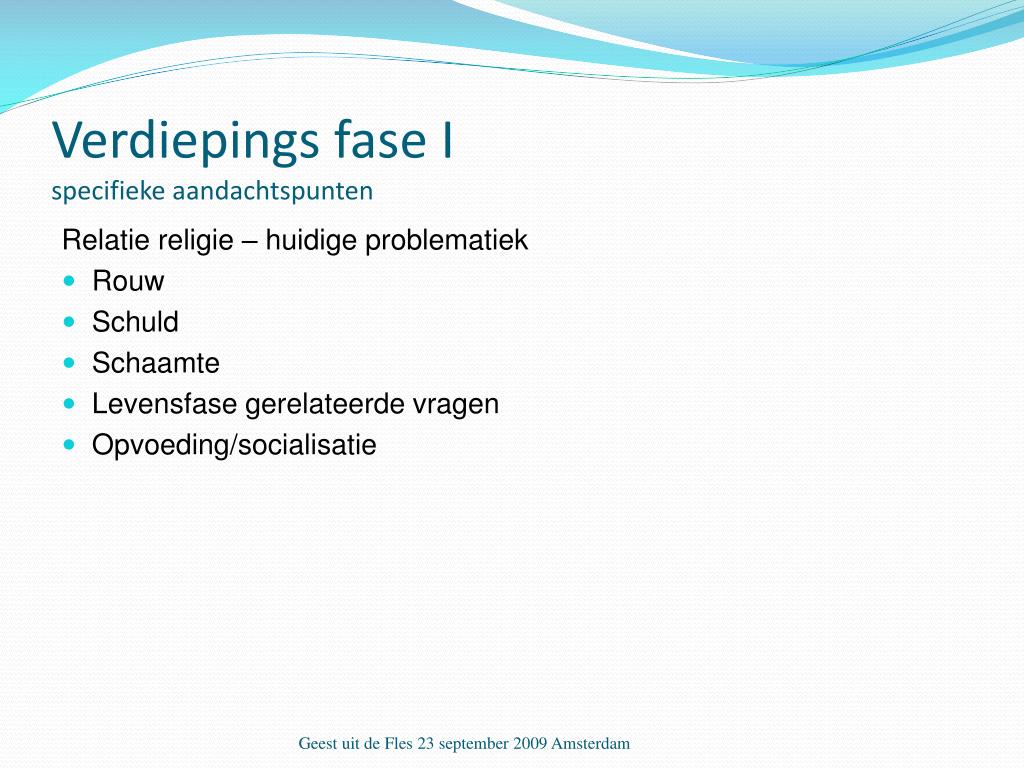 Verdiepings fase I
specifieke aandachtspunten

Relatie religie – huidige problematiek
- Rouw
- Schuld
- Schaamte
- Levensfase gerelateerde vragen
- Opvoeding/socialisatie

Geest uit de Fles 23 september 2009 Amsterdam